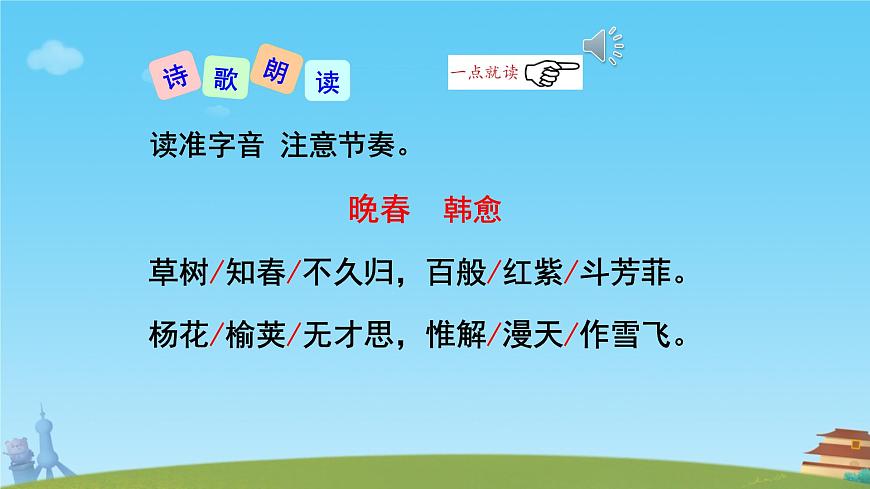 诗 歌 朗 读

一点就读

读准字音 注意节奏。

晚春 韩愈

草树/知春/不久归，百般/红紫/斗芳菲。

杨花/榆荚/无才思，惟解/漫天/作雪飞。